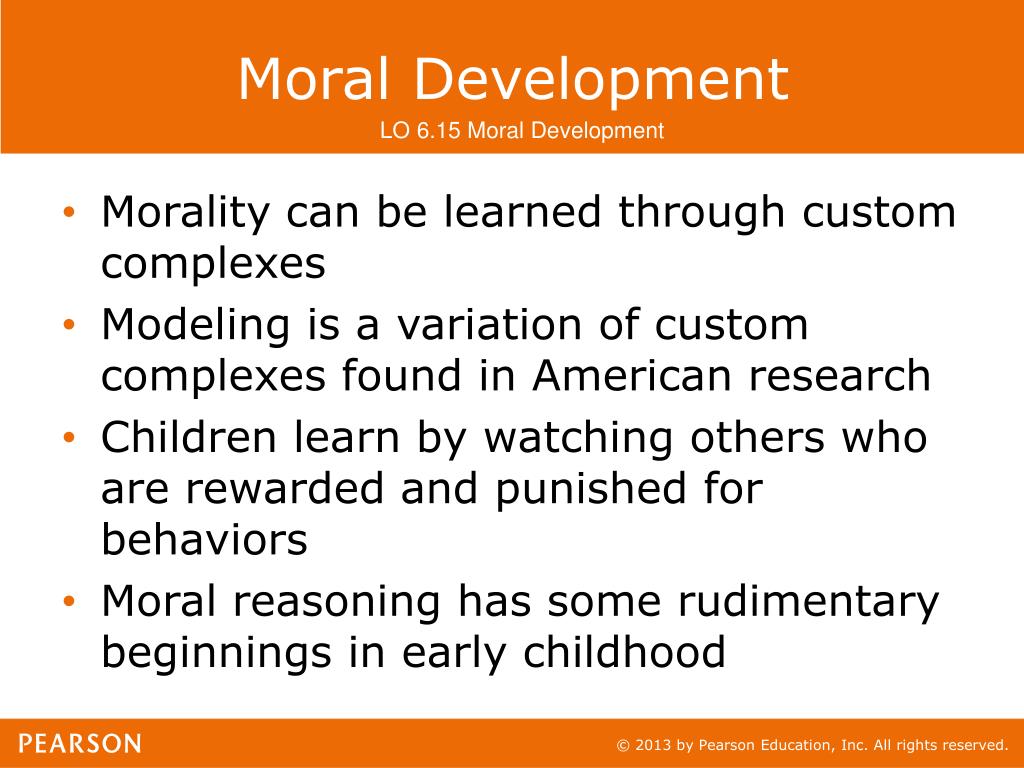 Moral Development
LO 6.15 Moral Development

• Morality can be learned through custom complexes
• Modeling is a variation of custom complexes found in American research
• Children learn by watching others who are rewarded and punished for behaviors
• Moral reasoning has some rudimentary beginnings in early childhood

PEARSON
© 2013 by Pearson Education, Inc. All rights reserved.